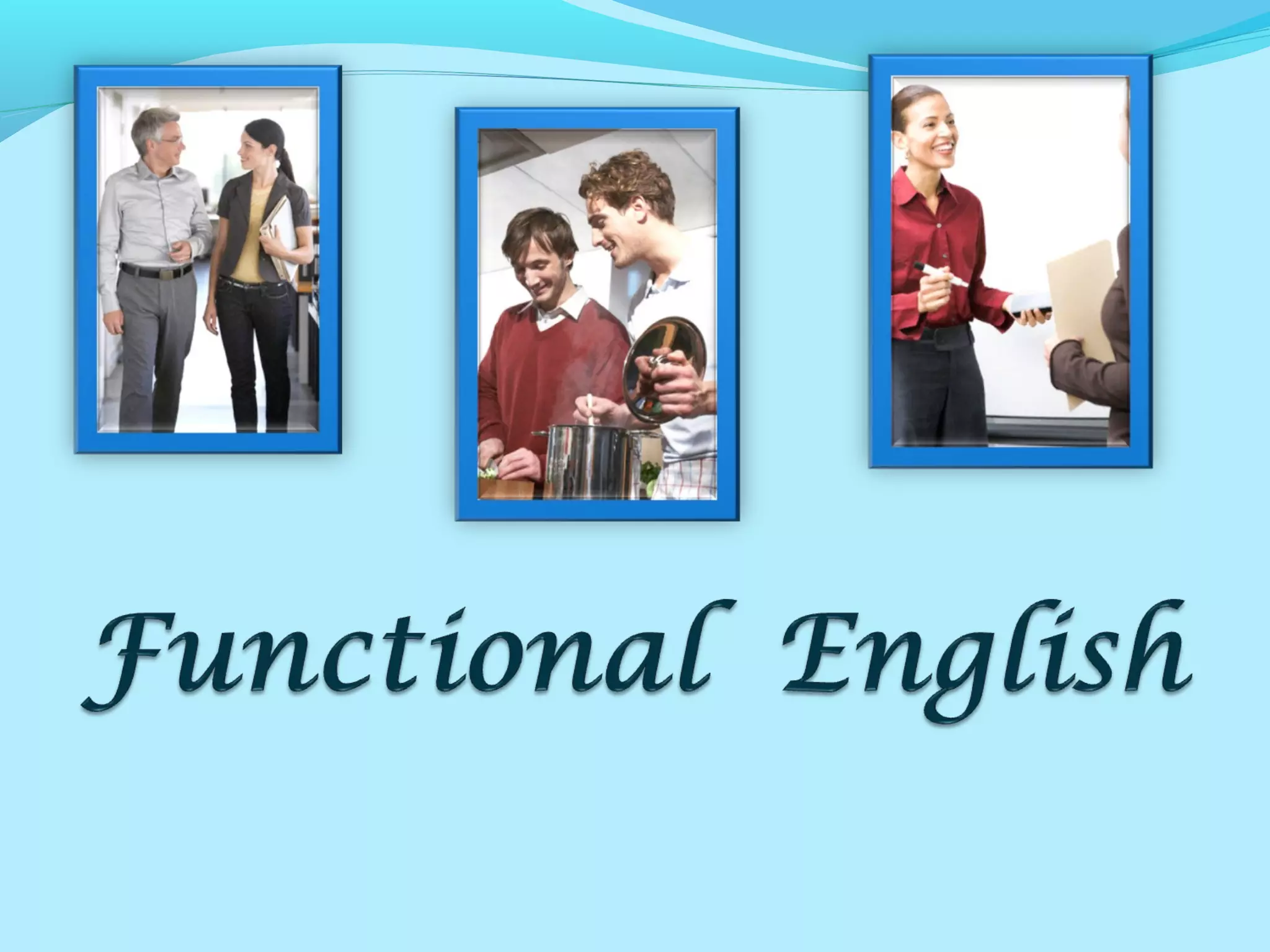 Functional English